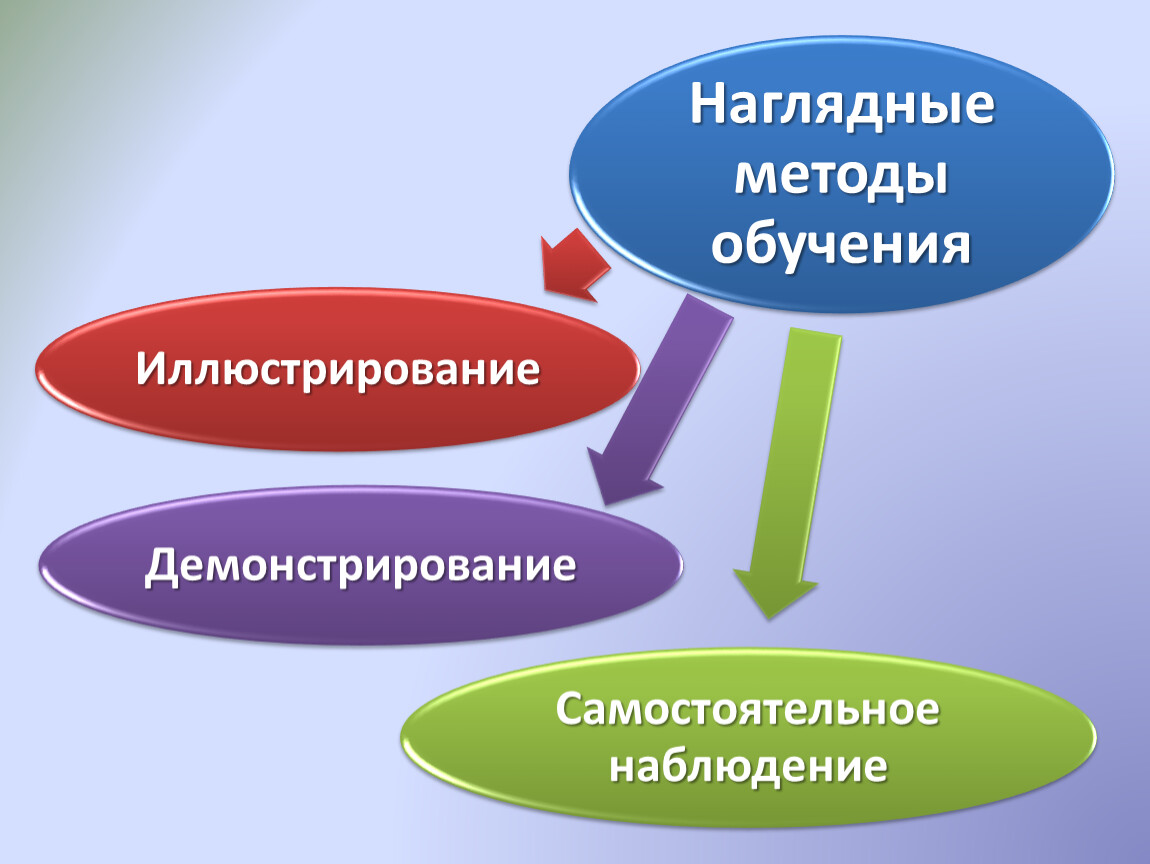 Наглядные методы обучения

Иллюстрирование

Демонстрирование

Самостоятельное наблюдение